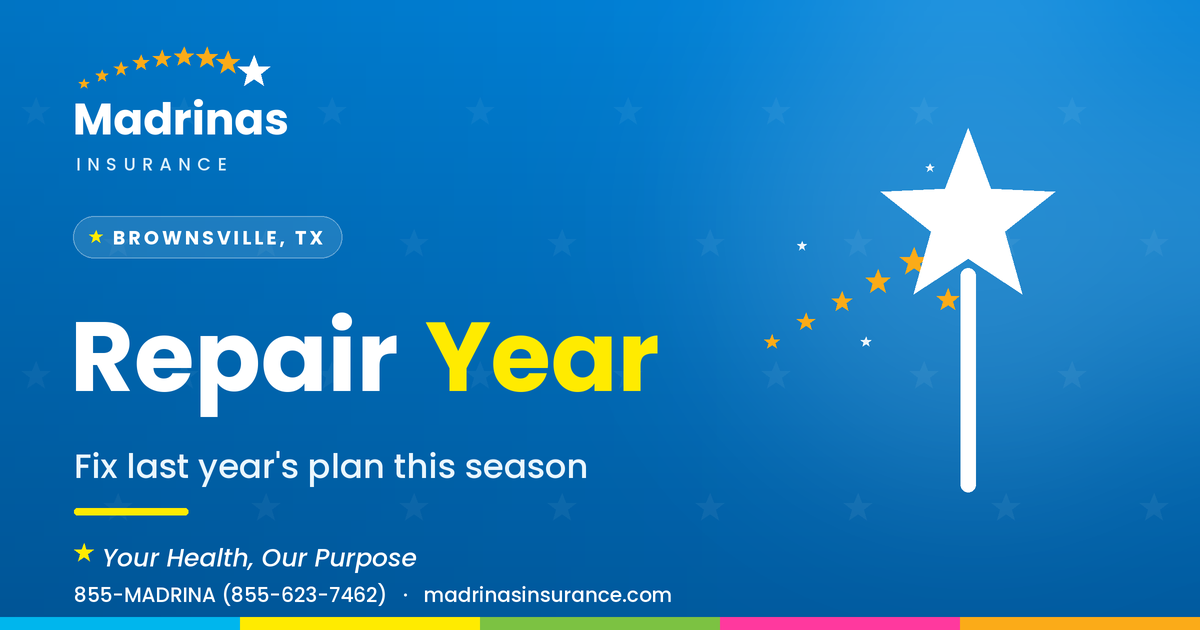 Madrinas
INSURANCE

BROWNSVILLE, TX

Repair Year

Fix last year's plan this season

Your Health, Our Purpose

855-MADRINA (855-623-7462) · madrinasinsurance.com